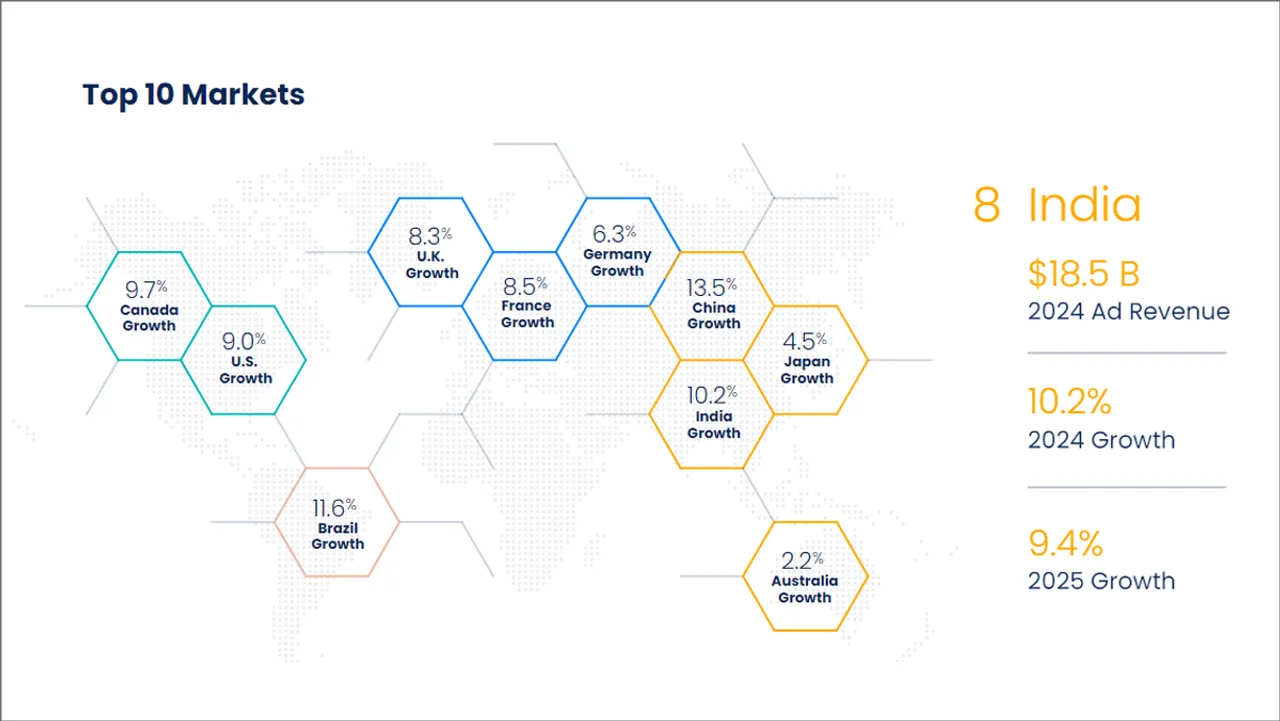 Top 10 Markets

9.7% Canada Growth

9.0% U.S. Growth

8.3% U.K. Growth

8.5% France Growth

6.3% Germany Growth

13.5% China Growth

4.5% Japan Growth

10.2% India Growth

11.6% Brazil Growth

2.2% Australia Growth

8 India

$18.5 B
2024 Ad Revenue

10.2%
2024 Growth

9.4%
2025 Growth